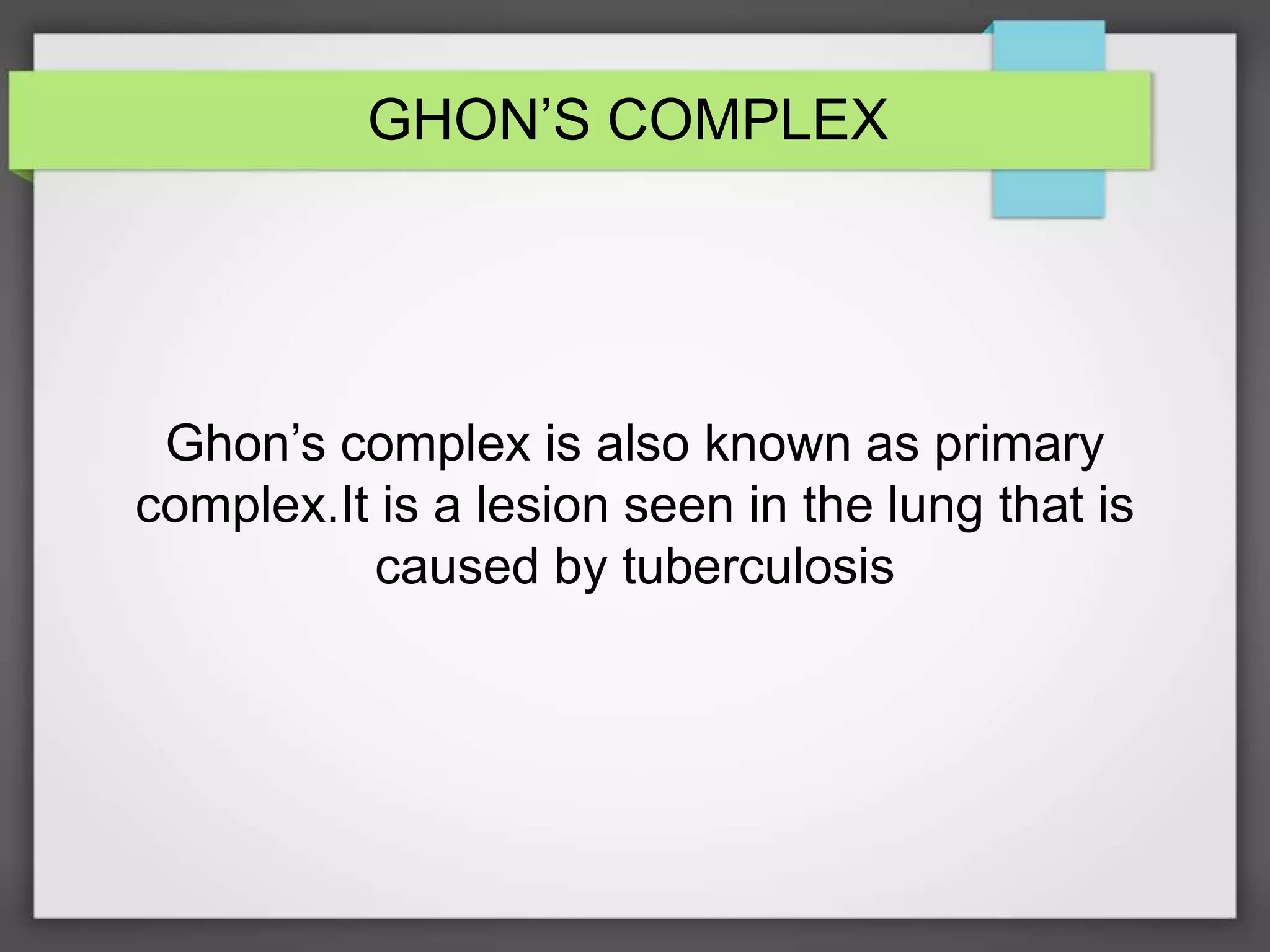 GHON’S COMPLEX

Ghon’s complex is also known as primary complex.It is a lesion seen in the lung that is caused by tuberculosis